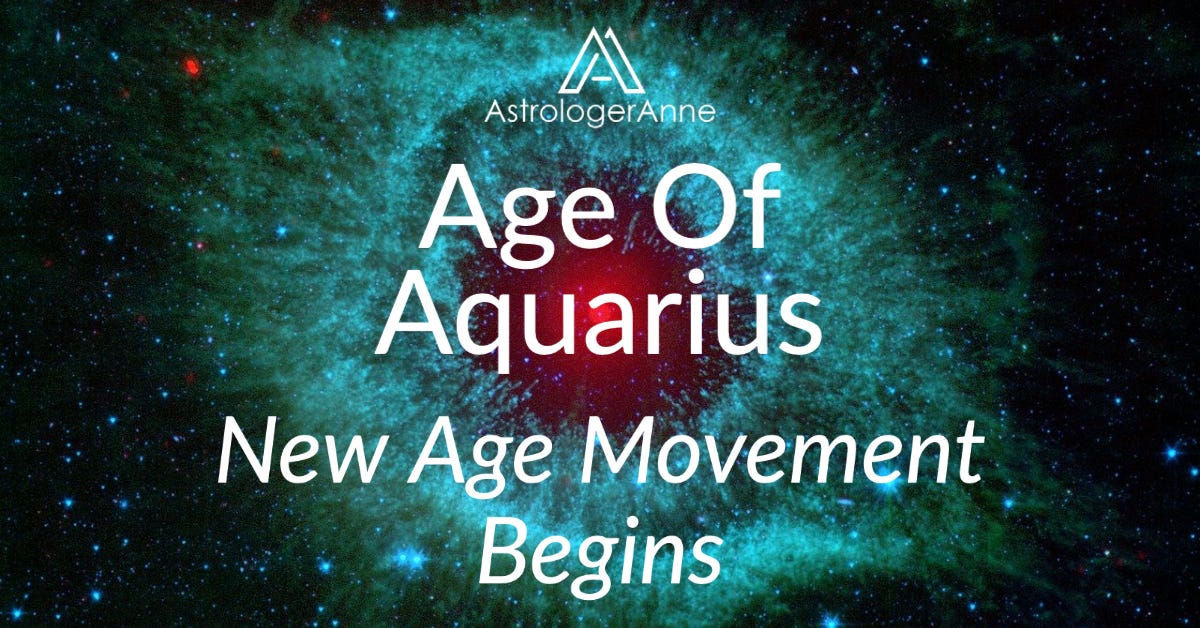 AstrologerAnne

Age Of Aquarius

New Age Movement Begins